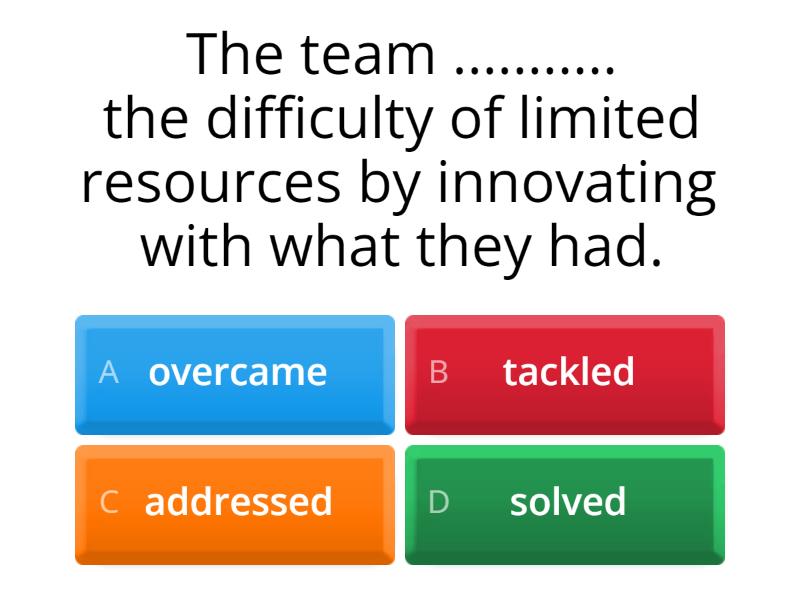 The team ........... the difficulty of limited resources by innovating with what they had.

A overcame
B tackled
C addressed
D solved